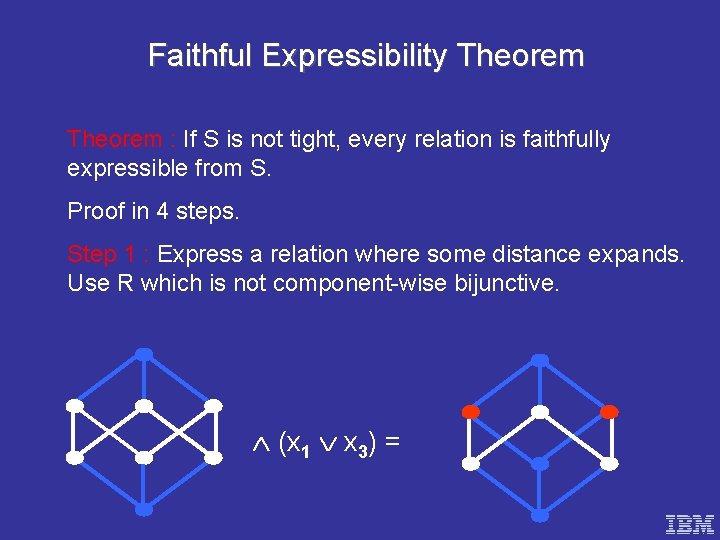 Faithful Expressibility Theorem

Theorem : If S is not tight, every relation is faithfully expressible from S.

Proof in 4 steps.

Step 1 : Express a relation where some distance expands. Use R which is not component-wise bijunctive.

$\wedge (x_1 \vee x_3) =$

IBM